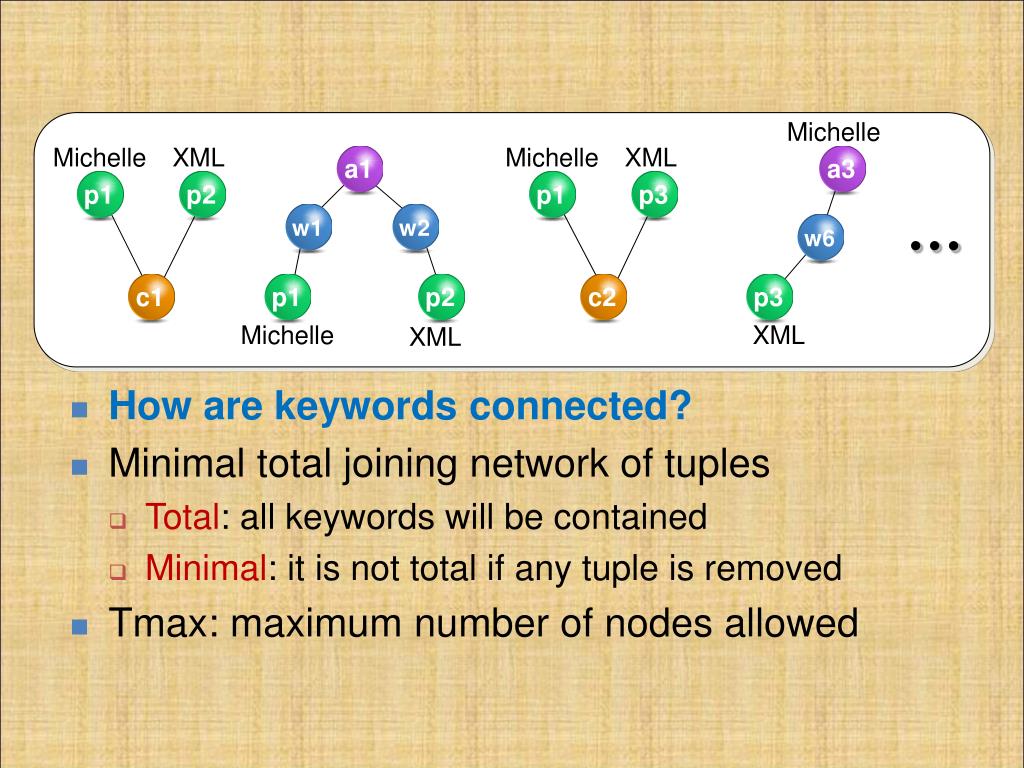 Michelle XML
p1 p2
c1

a1
w1 w2
p1 p2
Michelle XML

Michelle XML
p1 p3
c2

Michelle
a3
w6
p3
XML

…

How are keywords connected?
Minimal total joining network of tuples
Total: all keywords will be contained
Minimal: it is not total if any tuple is removed
Tmax: maximum number of nodes allowed